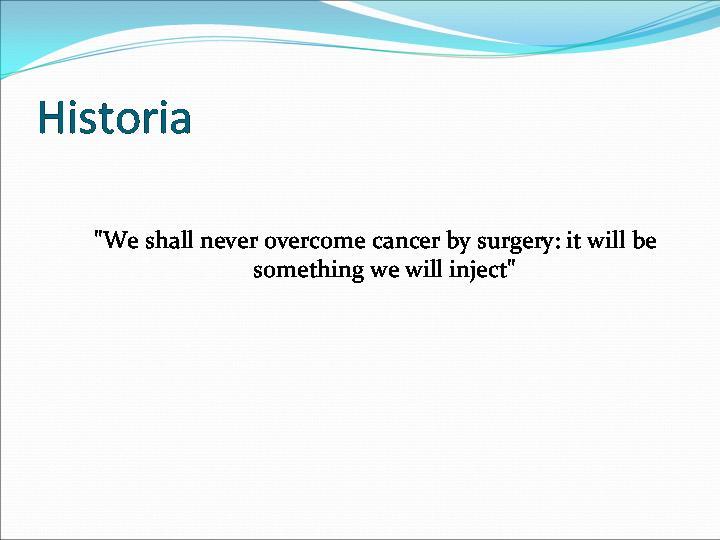 Historia

"We shall never overcome cancer by surgery: it will be something we will inject"